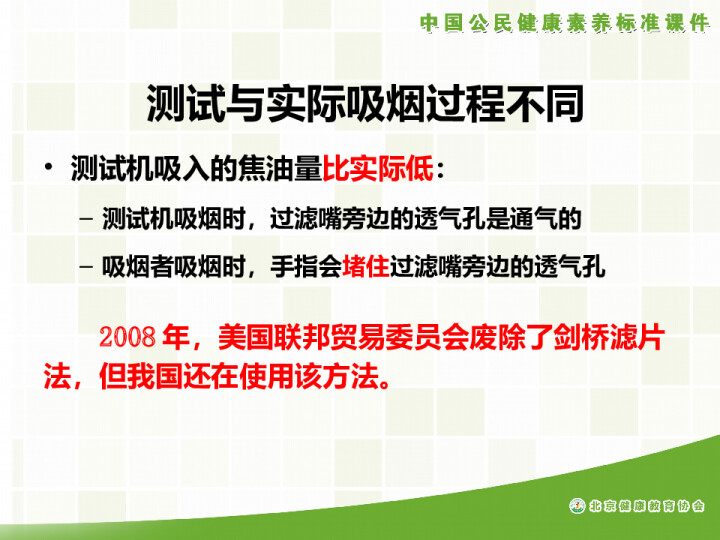 中国公民健康素养标准课件

测试与实际吸烟过程不同

• 测试机吸入的焦油量比实际低：

– 测试机吸烟时，过滤嘴旁边的透气孔是通气的

– 吸烟者吸烟时，手指会堵住过滤嘴旁边的透气孔

2008 年，美国联邦贸易委员会废除了剑桥滤片法，但我国还在使用该方法。

北京健康教育协会